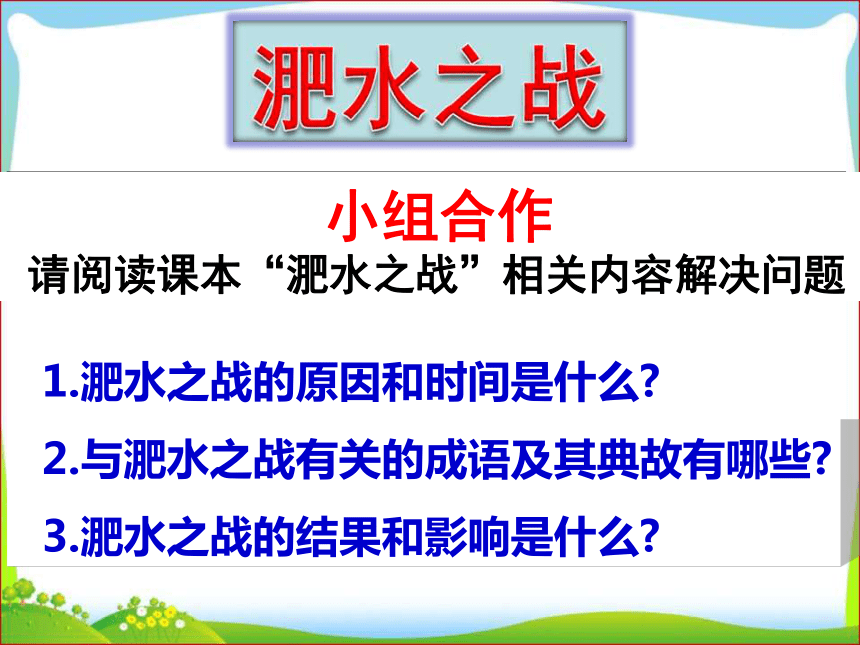 淝水之战

小组合作
请阅读课本“淝水之战”相关内容解决问题

1.淝水之战的原因和时间是什么?
2.与淝水之战有关的成语及其典故有哪些?
3.淝水之战的结果和影响是什么?